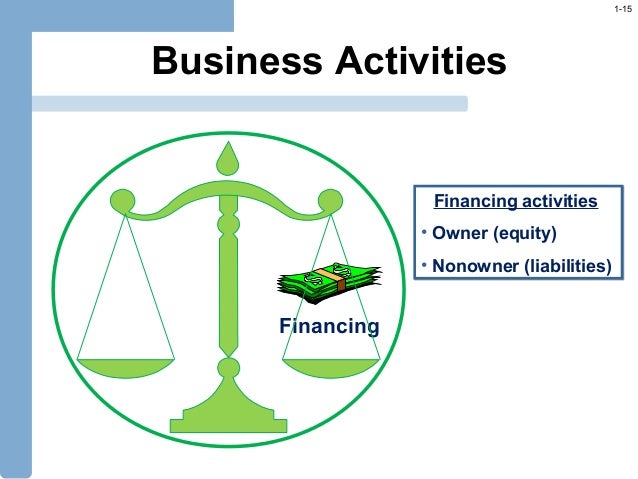 1-15

Business Activities

Financing

Financing activities

• Owner (equity)

• Nonowner (liabilities)